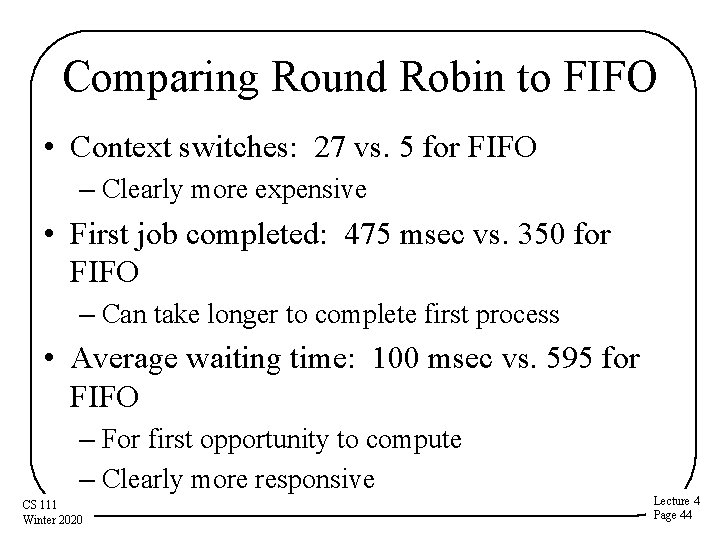 Comparing Round Robin to FIFO

• Context switches: 27 vs. 5 for FIFO
– Clearly more expensive

• First job completed: 475 msec vs. 350 for FIFO
– Can take longer to complete first process

• Average waiting time: 100 msec vs. 595 for FIFO
– For first opportunity to compute
– Clearly more responsive

CS 111
Winter 2020

Lecture 4
Page 44